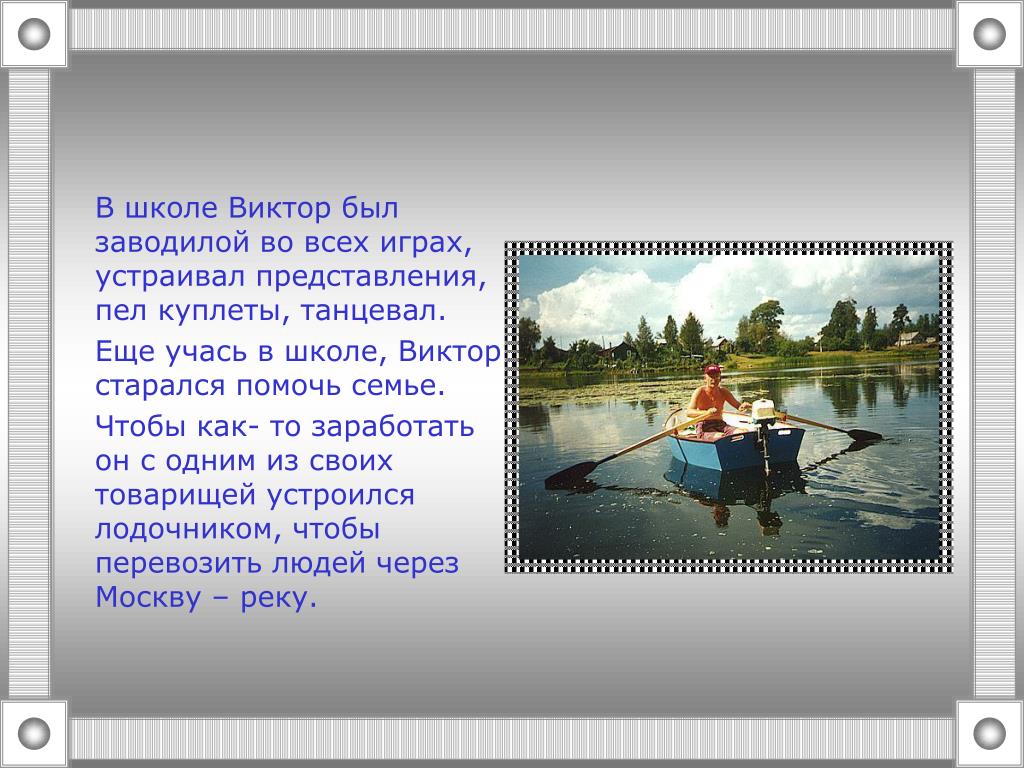 В школе Виктор был заводилой во всех играх, устраивал представления, пел куплеты, танцевал.

Еще учась в школе, Виктор старался помочь семье.

Чтобы как- то заработать он с одним из своих товарищей устроился лодочником, чтобы перевозить людей через Москву – реку.